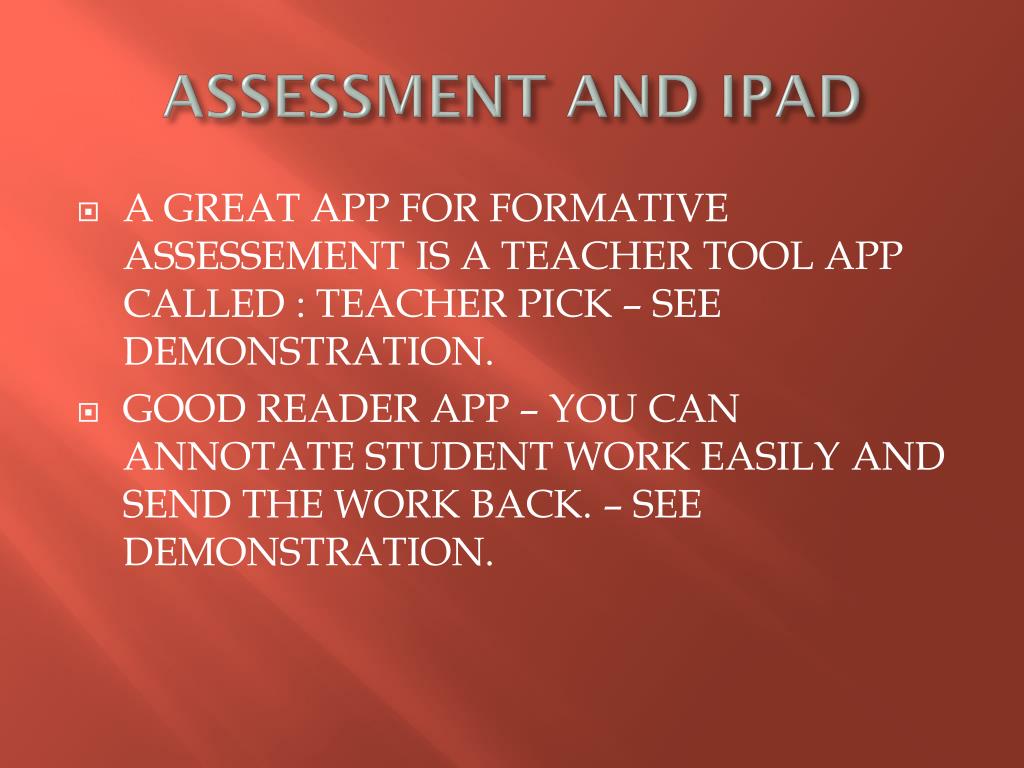 ASSESSMENT AND IPAD

A GREAT APP FOR FORMATIVE ASSESSEMENT IS A TEACHER TOOL APP CALLED : TEACHER PICK – SEE DEMONSTRATION.

GOOD READER APP – YOU CAN ANNOTATE STUDENT WORK EASILY AND SEND THE WORK BACK. – SEE DEMONSTRATION.